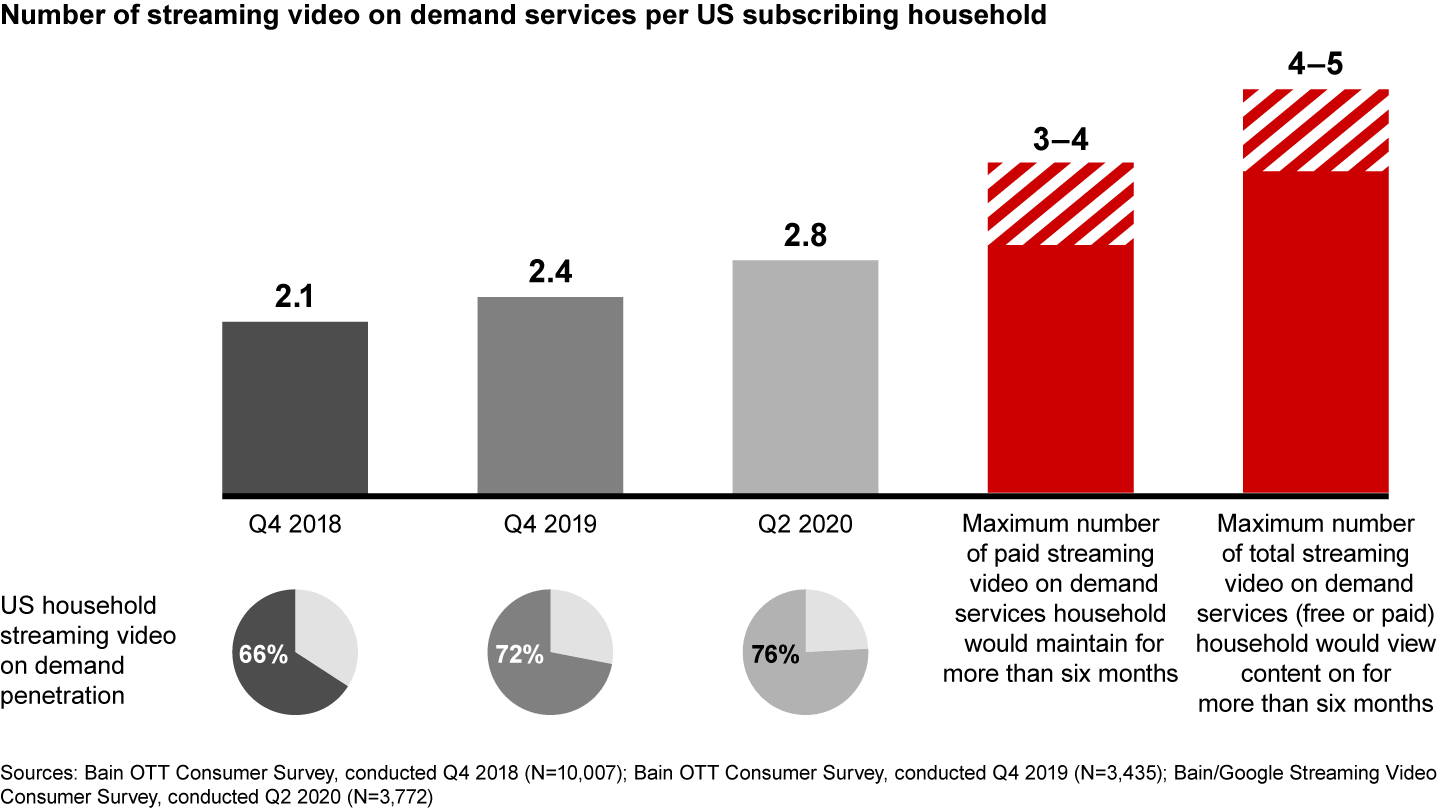 Number of streaming video on demand services per US subscribing household

2.1
2.4
2.8
3–4
4–5

Q4 2018
Q4 2019
Q2 2020
Maximum number of paid streaming video on demand services household would maintain for more than six months
Maximum number of total streaming video on demand services (free or paid) household would view content on for more than six months

US household streaming video on demand penetration
66%
72%
76%

Sources: Bain OTT Consumer Survey, conducted Q4 2018 (N=10,007); Bain OTT Consumer Survey, conducted Q4 2019 (N=3,435); Bain/Google Streaming Video Consumer Survey, conducted Q2 2020 (N=3,772)